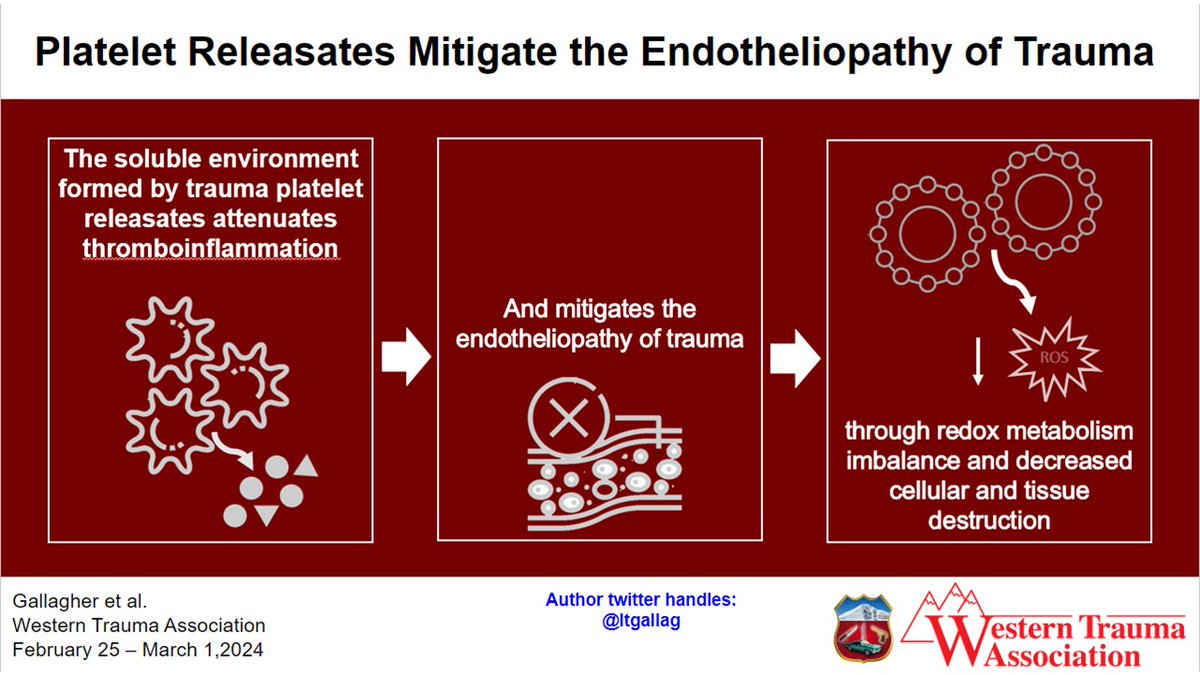 Platelet Releasates Mitigate the Endotheliopathy of Trauma

The soluble environment formed by trauma platelet releasates attenuates thromboinflammation

And mitigates the endotheliopathy of trauma

ROS

through redox metabolism imbalance and decreased cellular and tissue destruction

Gallagher et al.
Western Trauma Association
February 25 – March 1,2024

Author twitter handles:
@ltgallag

Western Trauma Association